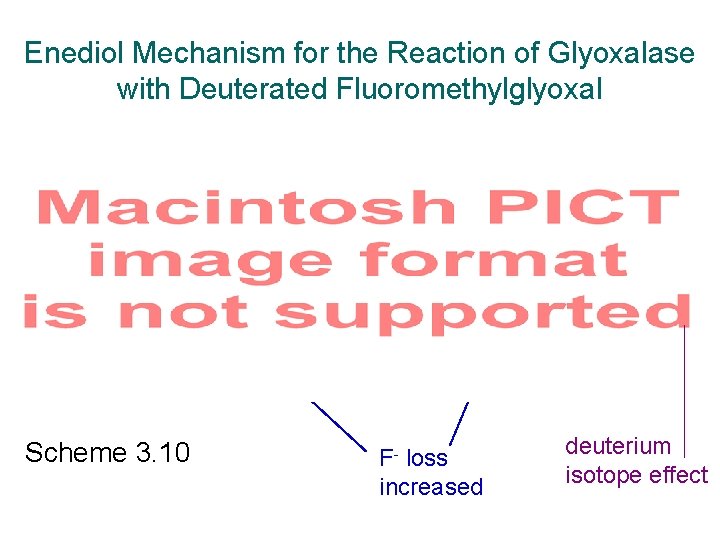 Enediol Mechanism for the Reaction of Glyoxalase with Deuterated Fluoromethylglyoxal

Macintosh PICT image format is not supported

Scheme 3.10

$F^-$ loss increased

deuterium isotope effect